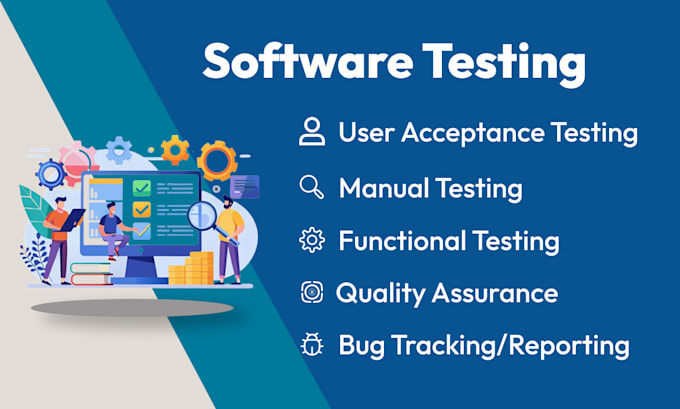 Software Testing

User Acceptance Testing

Manual Testing

Functional Testing

Quality Assurance

Bug Tracking/Reporting